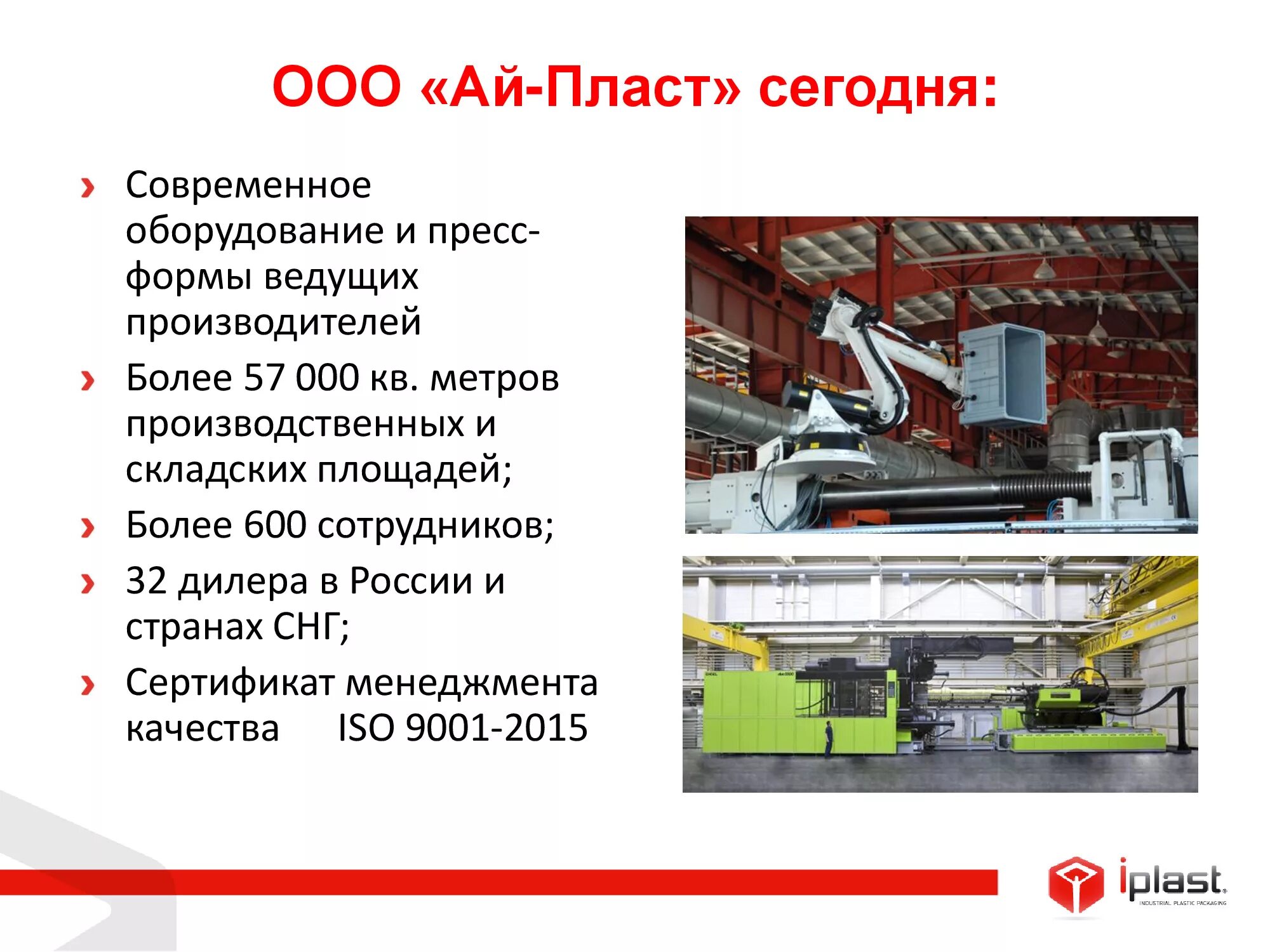 ООО «Ай-Пласт» сегодня:

› Современное оборудование и пресс-формы ведущих производителей

› Более 57 000 кв. метров производственных и складских площадей;

› Более 600 сотрудников;

› 32 дилера в России и странах СНГ;

› Сертификат менеджмента качества ISO 9001-2015

iplast
INDUSTRIAL PLASTIC PACKAGING